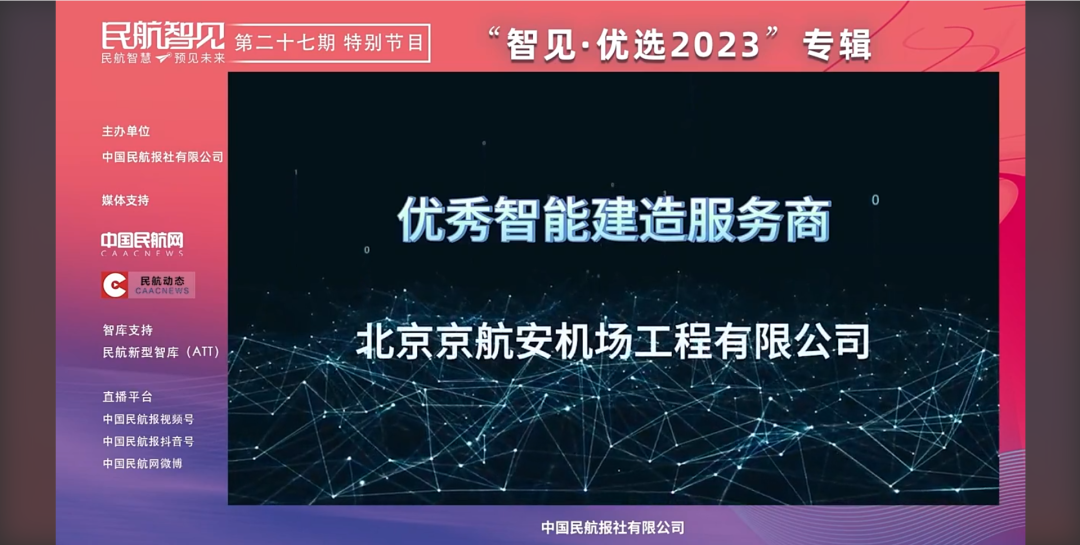 民航智见
民航智慧 预见未来
第二十七期 特别节目

“智见·优选2023”专辑

主办单位
中国民航报社有限公司

媒体支持
中国民航网
CAACNEWS
民航动态
CAACNEWS

智库支持
民航新型智库（ATT）

直播平台
中国民航报视频号
中国民航报抖音号
中国民航网微博

优秀智能建造服务商

北京京航安机场工程有限公司

中国民航报社有限公司